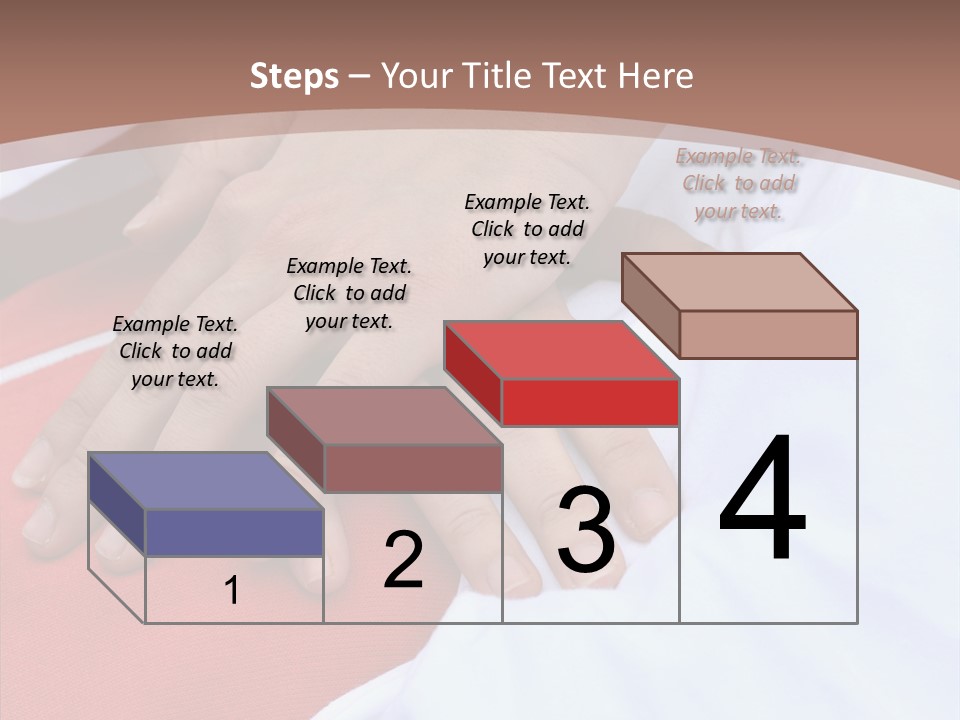 Steps – Your Title Text Here

Example Text. Click to add your text.

Example Text. Click to add your text.

Example Text. Click to add your text.

Example Text. Click to add your text.

1

2

3

4